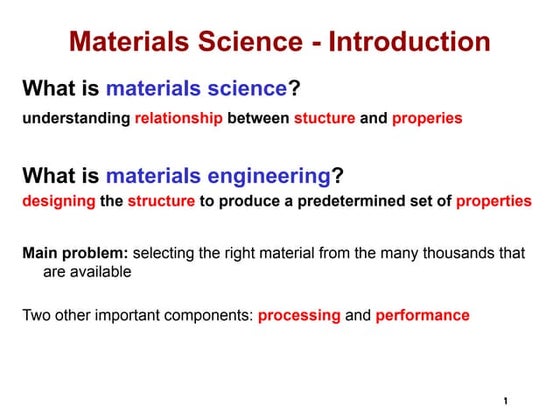 Materials Science - Introduction

What is materials science?

understanding relationship between stucture and properies

What is materials engineering?

designing the structure to produce a predetermined set of properties

Main problem: selecting the right material from the many thousands that are available

Two other important components: processing and performance

1